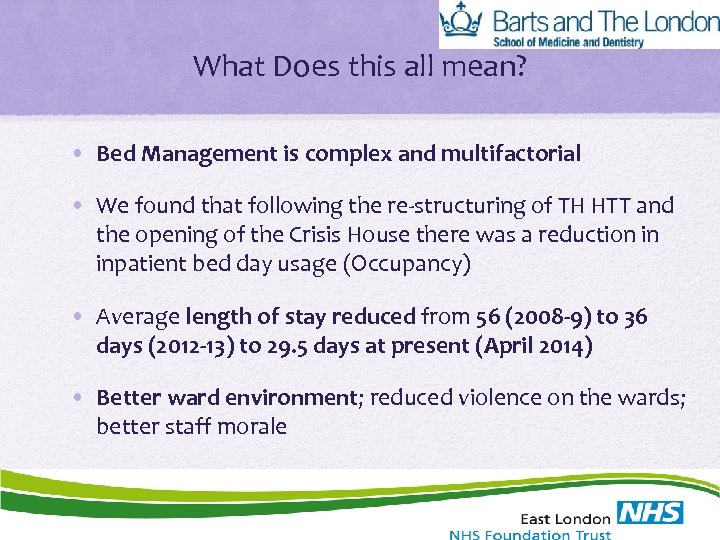 Barts and The London
School of Medicine and Dentistry

What Does this all mean?

• Bed Management is complex and multifactorial

• We found that following the re-structuring of TH HTT and the opening of the Crisis House there was a reduction in inpatient bed day usage (Occupancy)

• Average length of stay reduced from 56 (2008-9) to 36 days (2012-13) to 29.5 days at present (April 2014)

• Better ward environment; reduced violence on the wards; better staff morale

East London NHS
NHS Foundation Trust